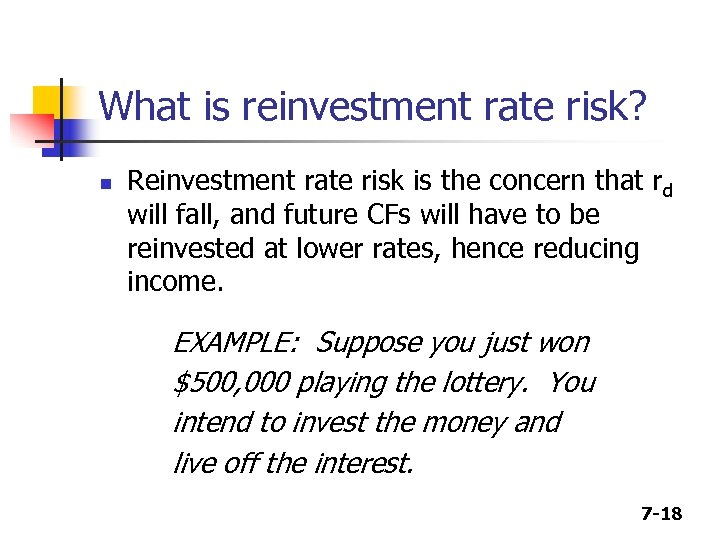 What is reinvestment rate risk?

Reinvestment rate risk is the concern that $r_d$ will fall, and future CFs will have to be reinvested at lower rates, hence reducing income.

EXAMPLE: Suppose you just won \$500,000 playing the lottery. You intend to invest the money and live off the interest.

7-18